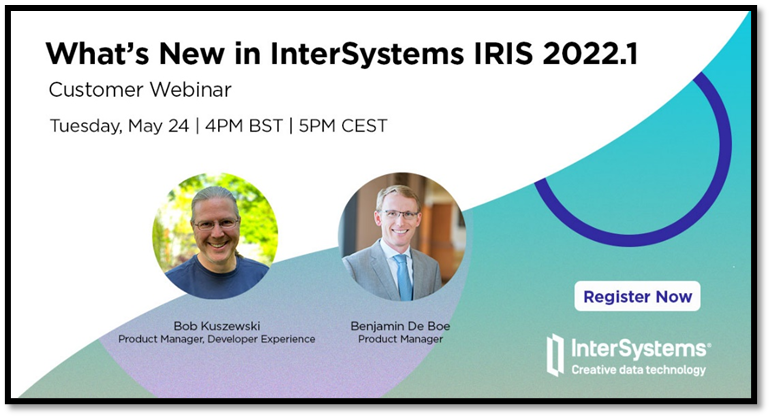 What's New in InterSystems IRIS 2022.1

Customer Webinar

Tuesday, May 24 | 4PM BST | 5PM CEST

Bob Kuszewski
Product Manager, Developer Experience

Benjamin De Boe
Product Manager

Register Now

InterSystems®
Creative data technology